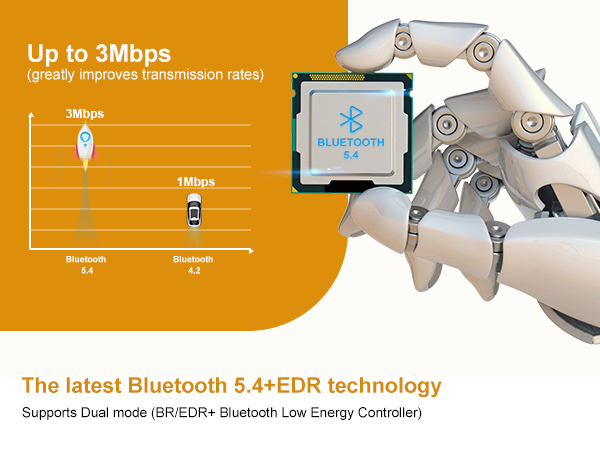 Up to 3Mbps
(greatly improves transmission rates)

3Mbps

1Mbps

Bluetooth 5.4

Bluetooth 4.2

BLUETOOTH 5.4

The latest Bluetooth 5.4+EDR technology

Supports Dual mode (BR/EDR+ Bluetooth Low Energy Controller)